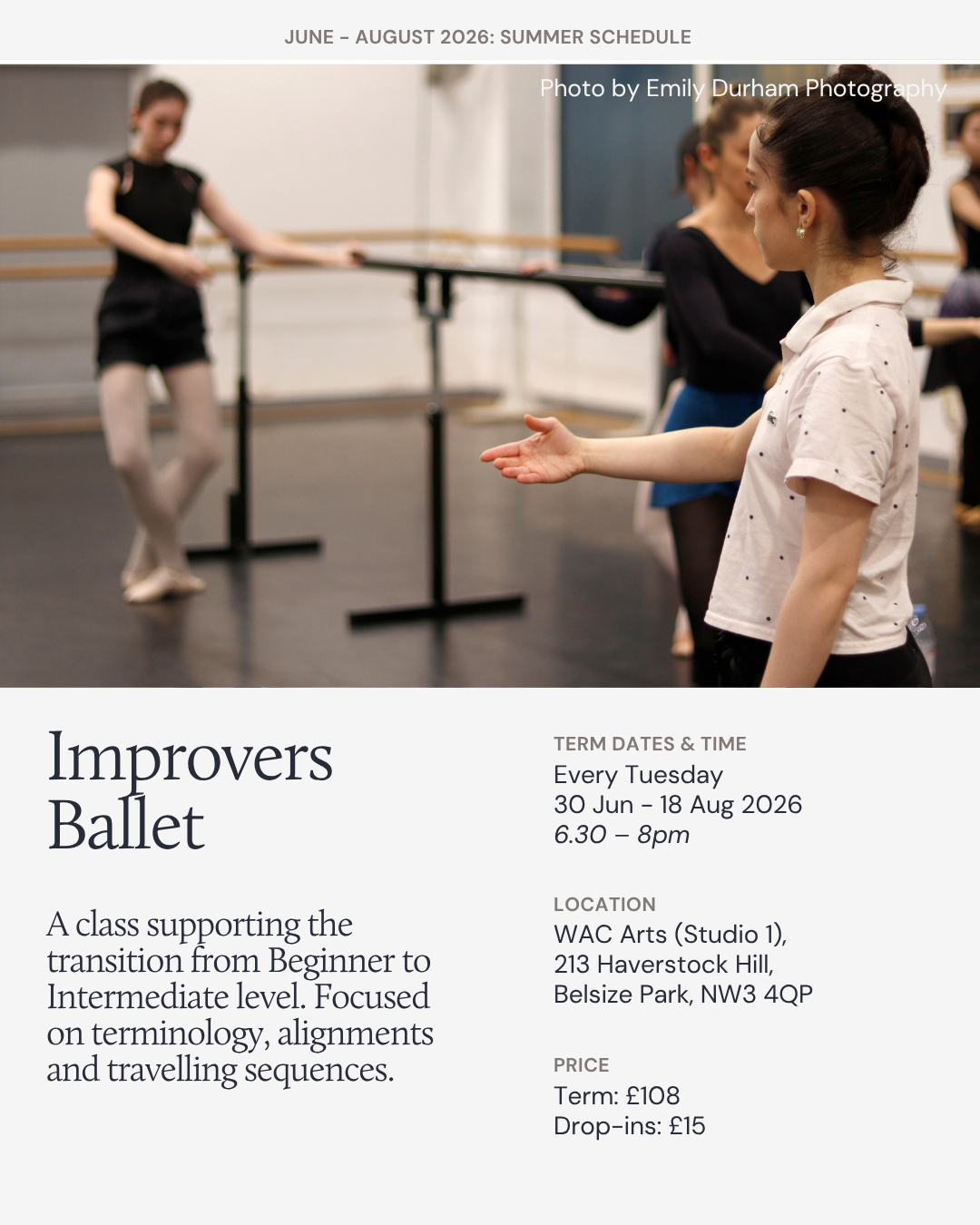 JUNE - AUGUST 2026: SUMMER SCHEDULE

Photo by Emily Durham Photography

Improvers Ballet

A class supporting the transition from Beginner to Intermediate level. Focused on terminology, alignments and travelling sequences.

TERM DATES & TIME
Every Tuesday
30 Jun - 18 Aug 2026
6.30 – 8pm

LOCATION
WAC Arts (Studio 1),
213 Haverstock Hill,
Belsize Park, NW3 4QP

PRICE
Term: £108
Drop-ins: £15